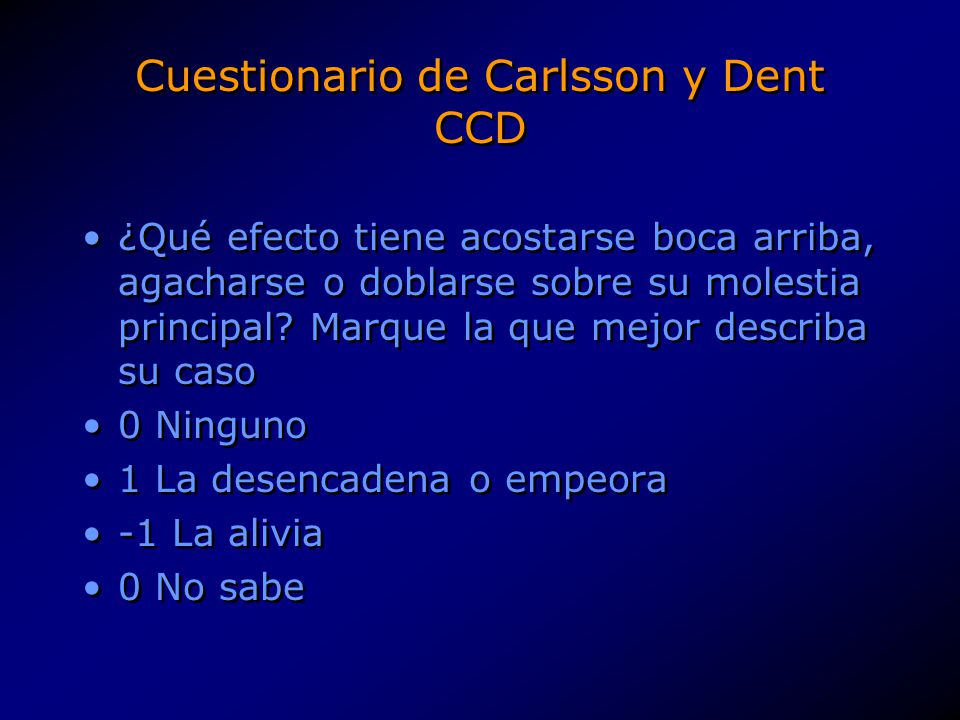 Cuestionario de Carlsson y Dent
CCD

• ¿Qué efecto tiene acostarse boca arriba, agacharse o doblarse sobre su molestia principal? Marque la que mejor describa su caso
• 0 Ninguno
• 1 La desencadena o empeora
• -1 La alivia
• 0 No sabe